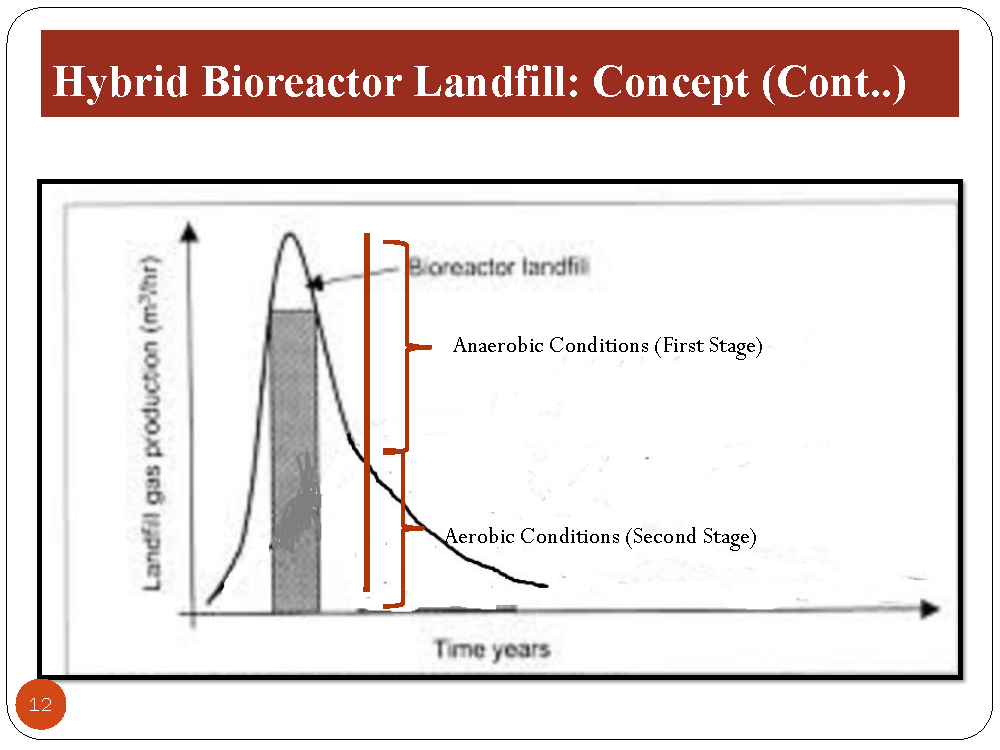 Hybrid Bioreactor Landfill: Concept (Cont..)

Landfill gas production ($m^3/hr$)

Bioreactor landfill

Anaerobic Conditions (First Stage)

Aerobic Conditions (Second Stage)

Time years

12